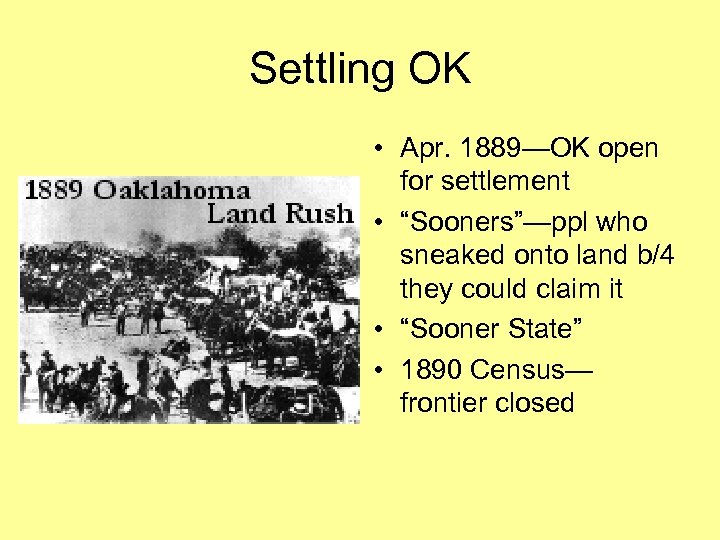 Settling OK

1889 Oaklahoma Land Rush

• Apr. 1889—OK open for settlement
• “Sooners”—ppl who sneaked onto land b/4 they could claim it
• “Sooner State”
• 1890 Census—frontier closed